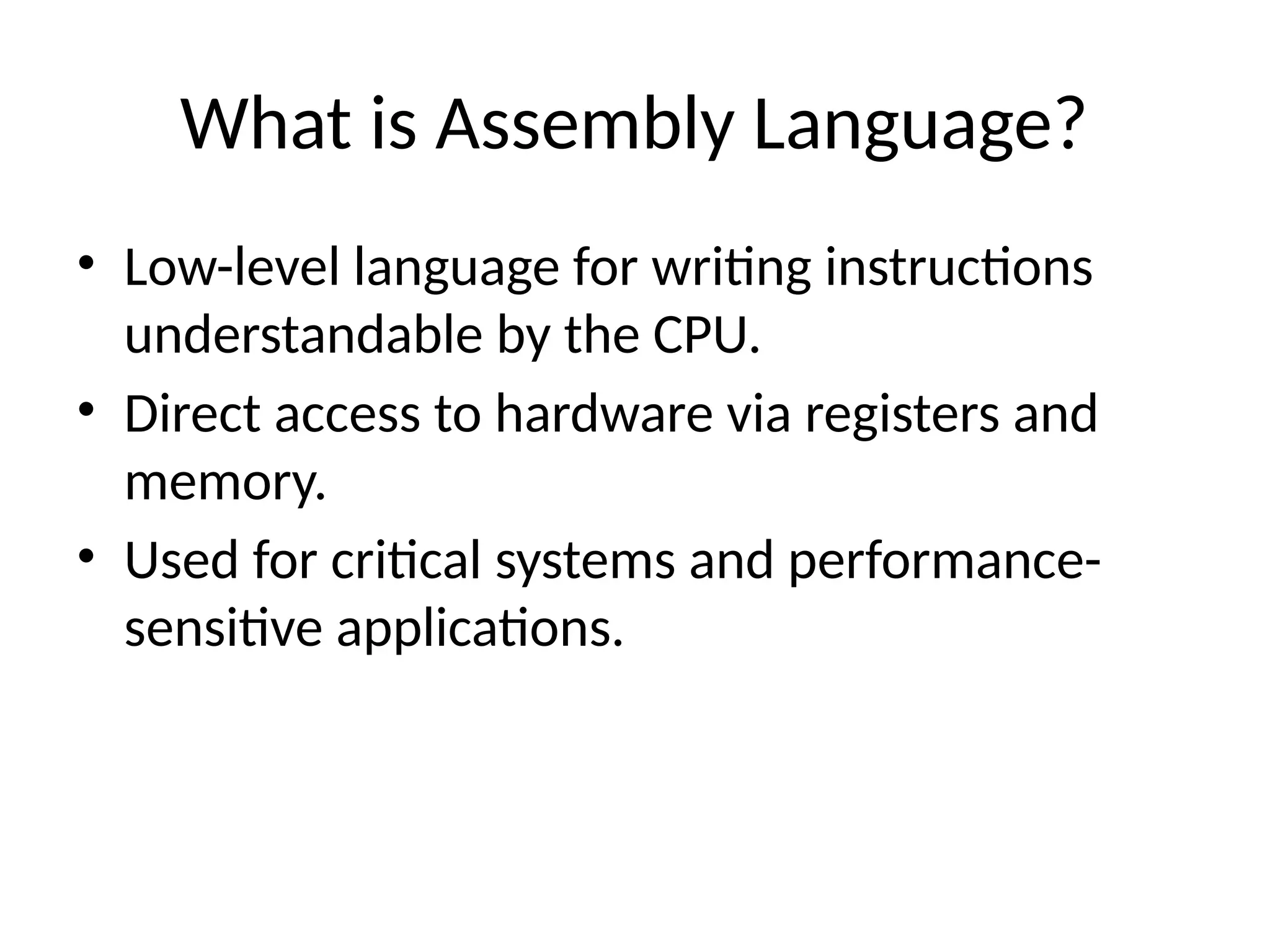 What is Assembly Language?

• Low-level language for writing instructions understandable by the CPU.
• Direct access to hardware via registers and memory.
• Used for critical systems and performance-sensitive applications.